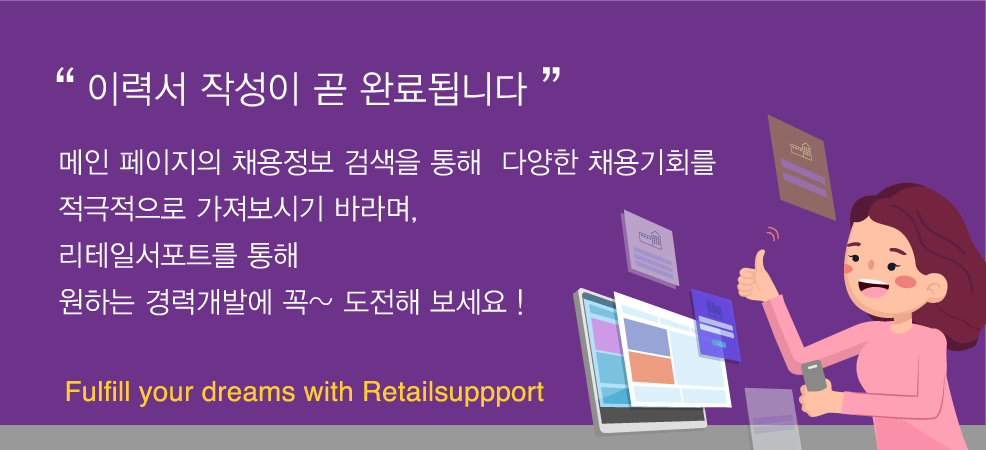 “ 이력서 작성이 곧 완료됩니다 ”

메인 페이지의 채용정보 검색을 통해 다양한 채용기회를 적극적으로 가져보시기 바라며, 리테일서포트를 통해 원하는 경력개발에 꼭~ 도전해 보세요 !

Fulfill your dreams with Retailsuppport